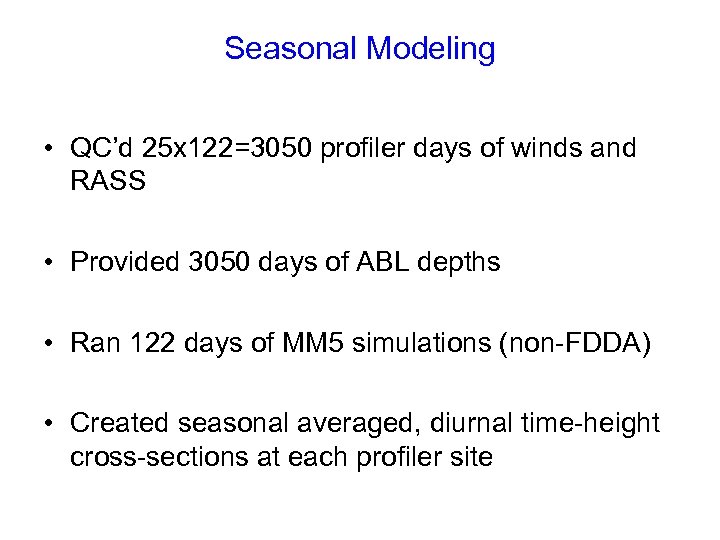 Seasonal Modeling

• QC'd 25x122=3050 profiler days of winds and RASS

• Provided 3050 days of ABL depths

• Ran 122 days of MM5 simulations (non-FDDA)

• Created seasonal averaged, diurnal time-height cross-sections at each profiler site